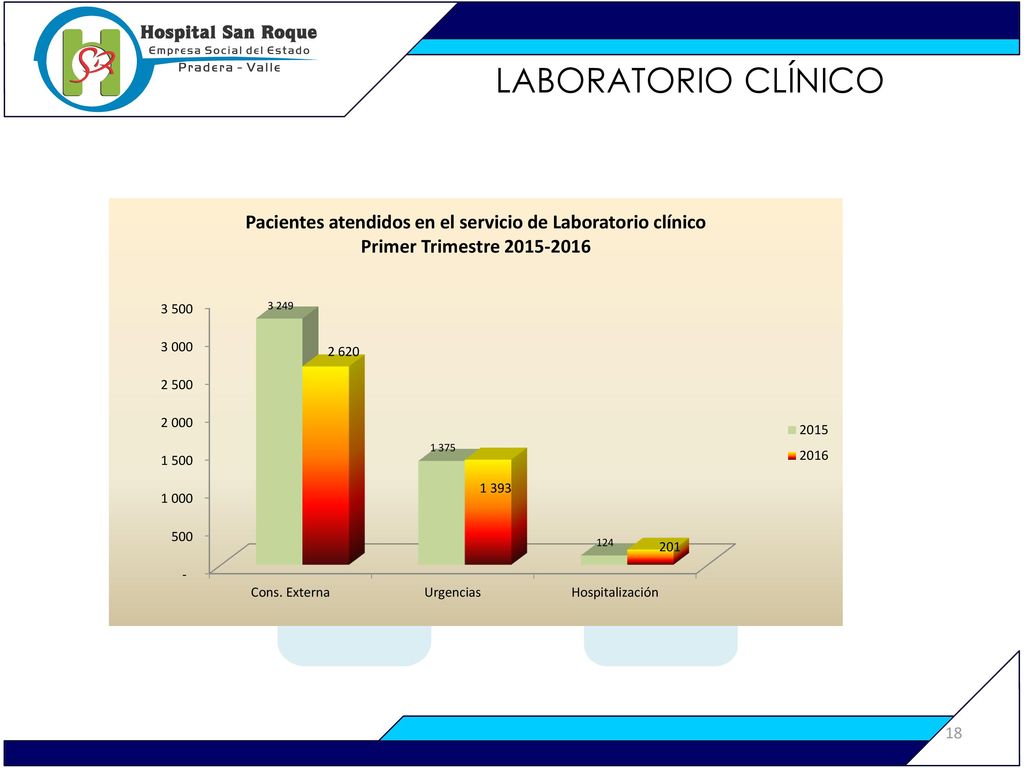 Hospital San Roque
Empresa Social del Estado
Pradera - Valle

LABORATORIO CLÍNICO

Pacientes atendidos en el servicio de Laboratorio clínico
Primer Trimestre 2015-2016

3 500
3 000
2 500
2 000
1 500
1 000
500
-

3 249
2 620
1 375
1 393
124
201

Cons. Externa
Urgencias
Hospitalización

2015
2016

18